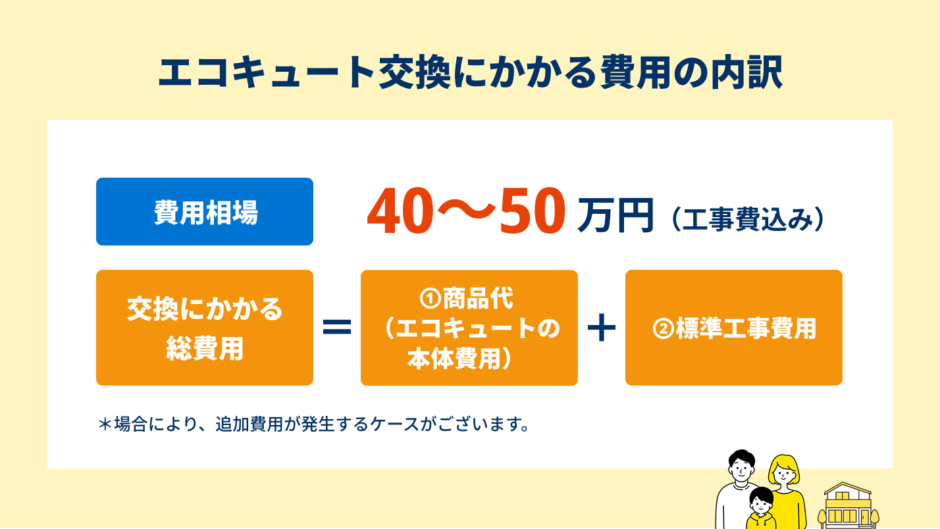 エコキュート交換にかかる費用の内訳

費用相場

40〜50 万円（工事費込み）

交換にかかる総費用

＝

①商品代（エコキュートの本体費用）

＋

②標準工事費用

＊場合により、追加費用が発生するケースがございます。